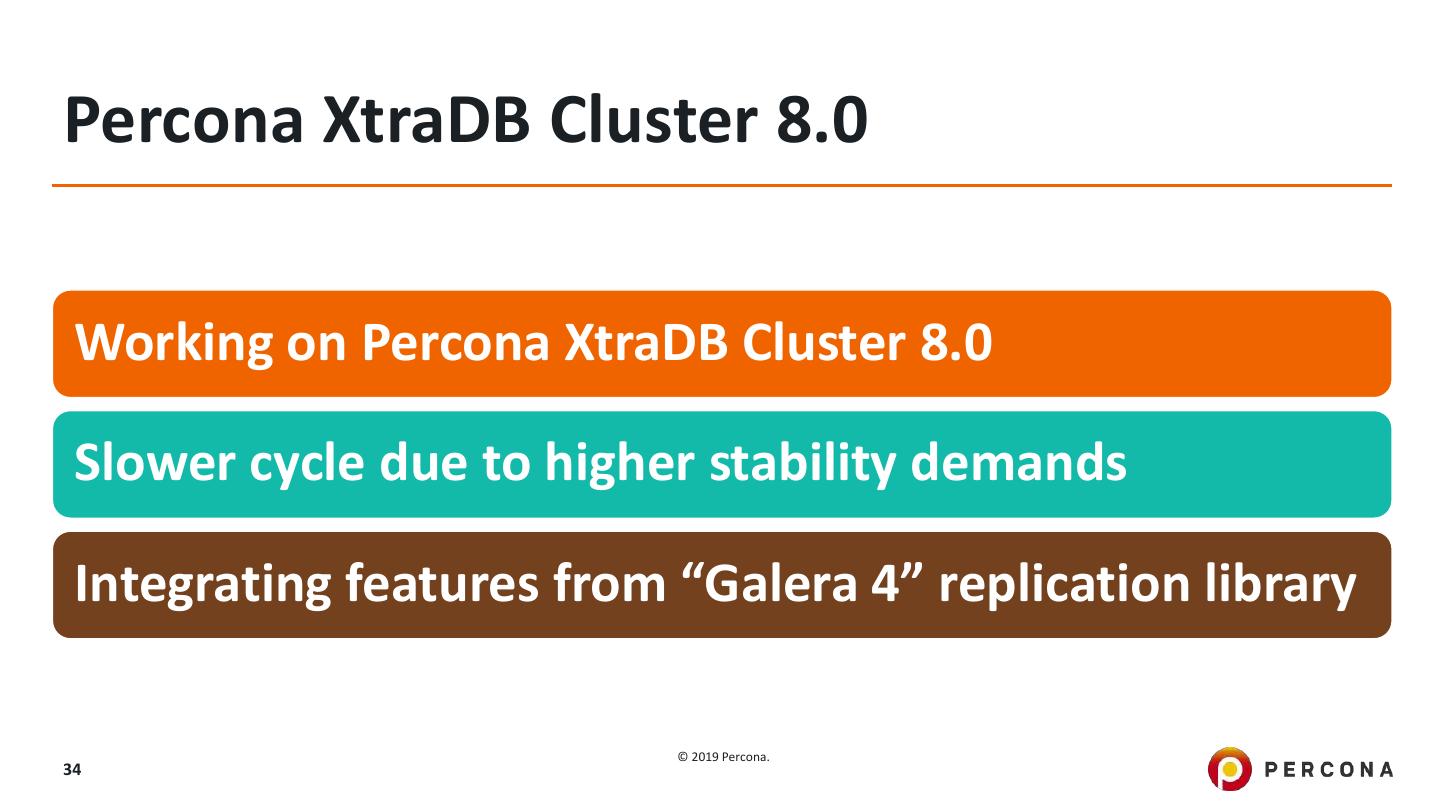 Percona XtraDB Cluster 8.0

Working on Percona XtraDB Cluster 8.0

Slower cycle due to higher stability demands

Integrating features from “Galera 4” replication library

34

© 2019 Percona.

PERCONA